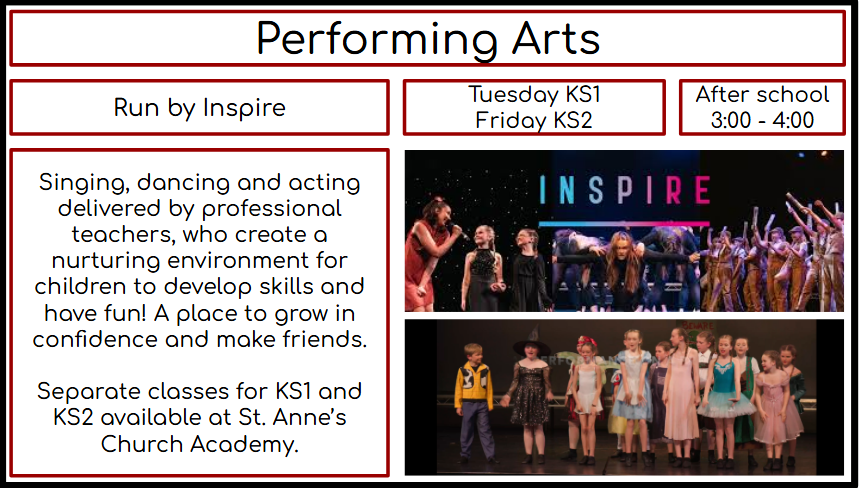 Performing Arts

Run by Inspire

Tuesday KS1
Friday KS2

After school
3:00 - 4:00

Singing, dancing and acting delivered by professional teachers, who create a nurturing environment for children to develop skills and have fun! A place to grow in confidence and make friends.

Separate classes for KS1 and KS2 available at St. Anne's Church Academy.

INSPIRE